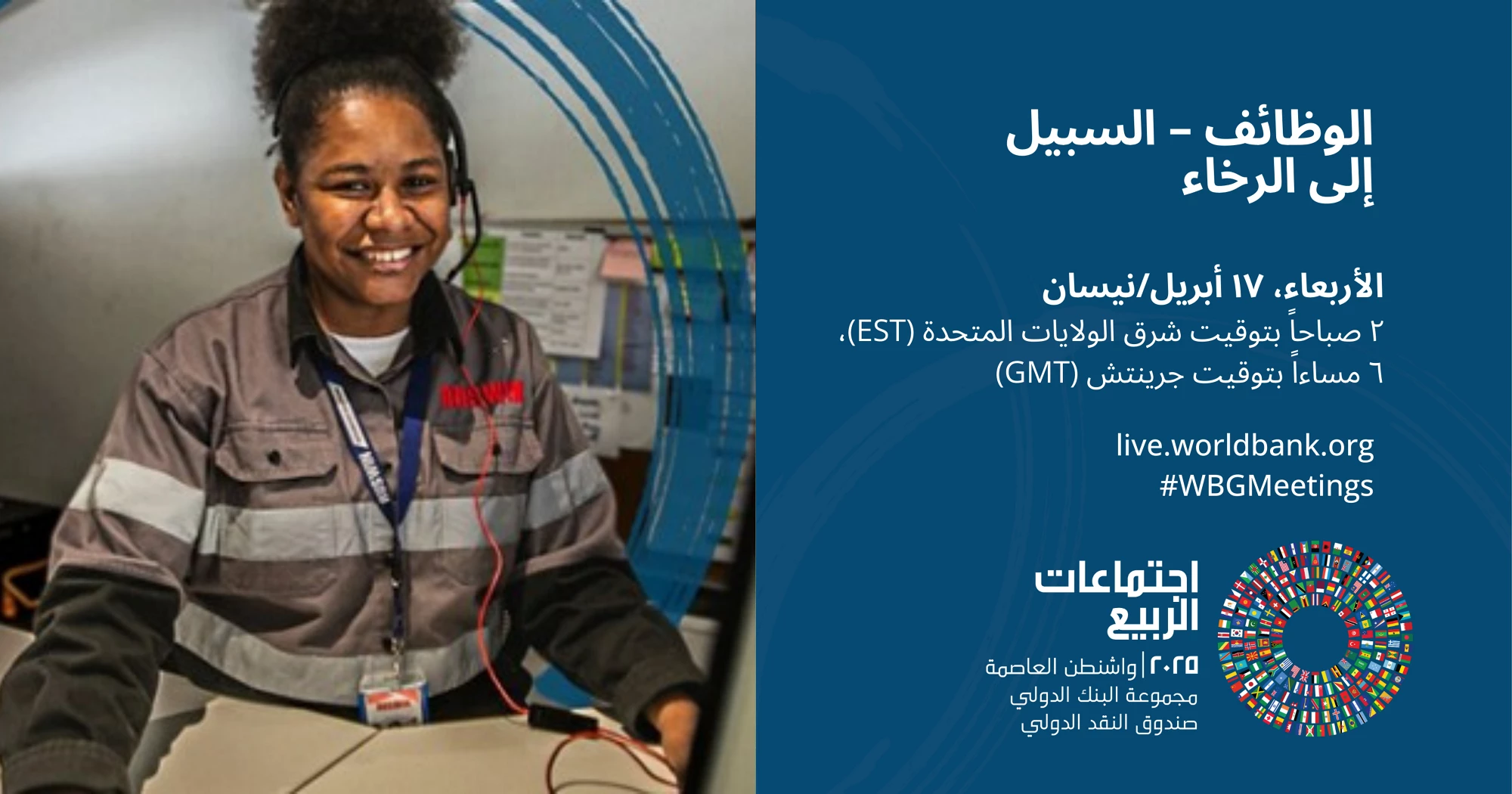 الوظائف – السبيل إلى الرخاء

الأربعاء، ١٧ أبريل/نيسان
٢ صباحاً بتوقيت شرق الولايات المتحدة (EST)،
٦ مساءاً بتوقيت جرينتش (GMT)

live.worldbank.org
#WBGMeetings

اجتماعات الربيع
٢٠٢٥ | واشنطن العاصمة
مجموعة البنك الدولي
صندوق النقد الدولي